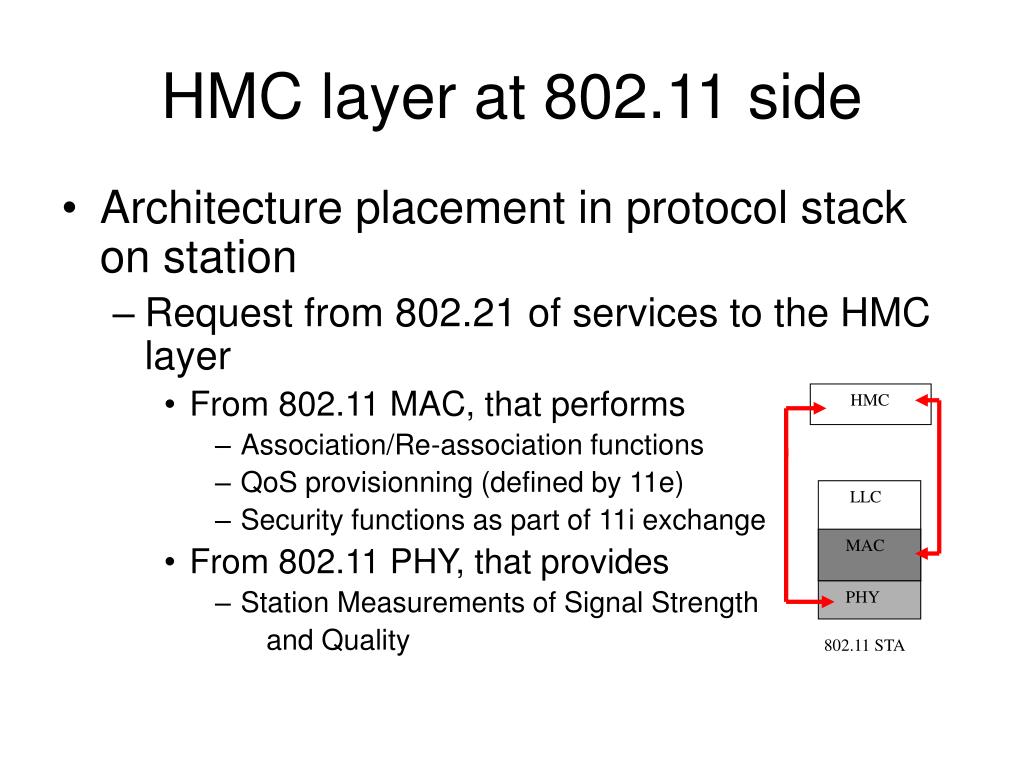 HMC layer at 802.11 side

• Architecture placement in protocol stack on station
– Request from 802.21 of services to the HMC layer
• From 802.11 MAC, that performs
– Association/Re-association functions
– QoS provisionning (defined by 11e)
– Security functions as part of 11i exchange
• From 802.11 PHY, that provides
– Station Measurements of Signal Strength and Quality

HMC
LLC
MAC
PHY
802.11 STA